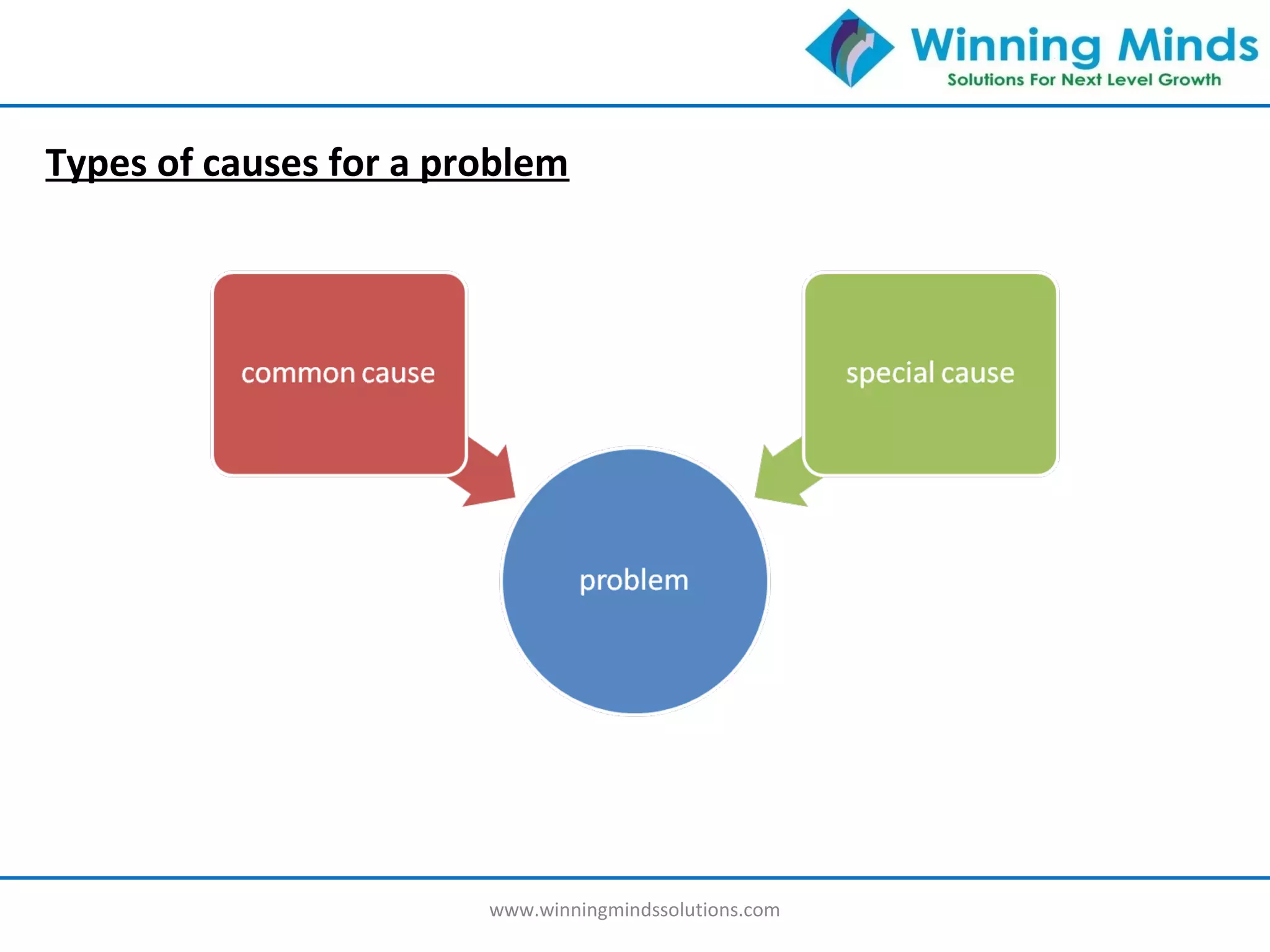 Winning Minds
Solutions For Next Level Growth

Types of causes for a problem

common cause

special cause

problem

www.winningmindssolutions.com